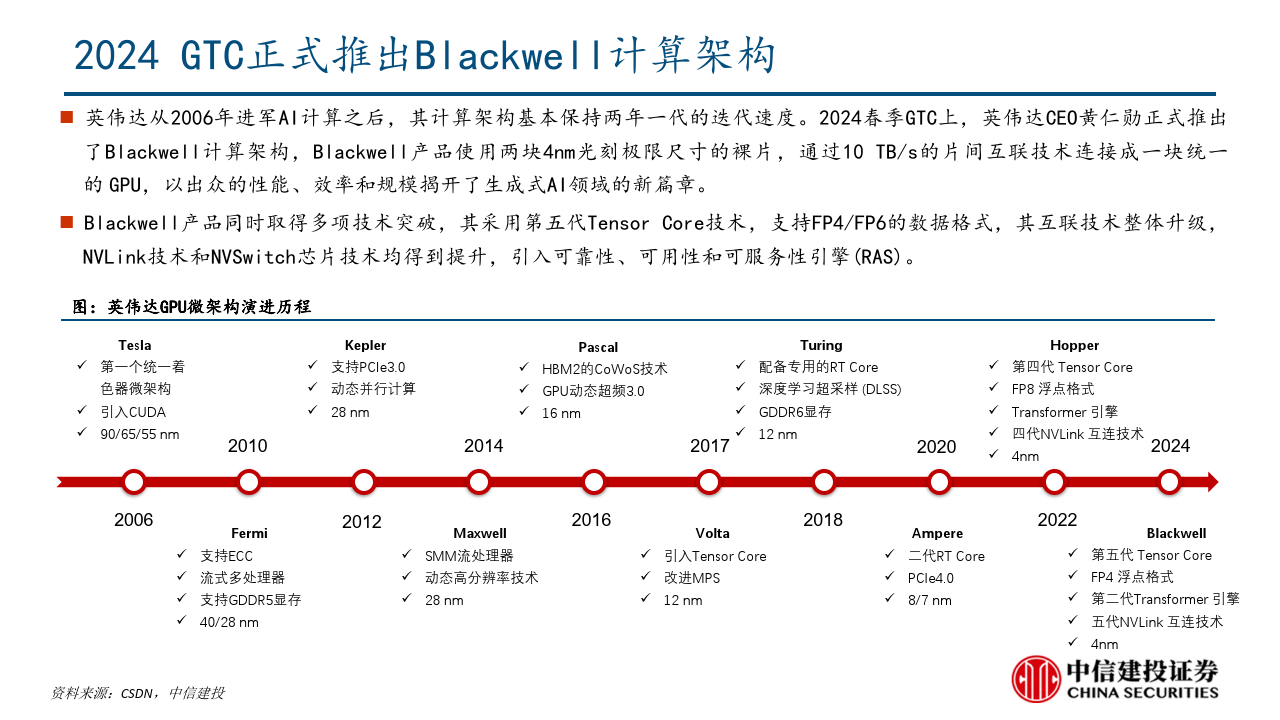 2024 GTC正式推出Blackwell计算架构

■ 英伟达从2006年进军AI计算之后，其计算架构基本保持两年一代的迭代速度。2024春季GTC上，英伟达CEO黄仁勋正式推出了Blackwell计算架构，Blackwell产品使用两块4nm光刻极限尺寸的裸片，通过10 TB/s的片间互联技术连接成一块统一的 GPU，以出众的性能、效率和规模揭开了生成式AI领域的新篇章。

■ Blackwell产品同时取得多项技术突破，其采用第五代Tensor Core技术，支持FP4/FP6的数据格式，其互联技术整体升级，NVLink技术和NVSwitch芯片技术均得到提升，引入可靠性、可用性和可服务性引擎(RAS)。

图：英伟达GPU微架构演进历程

Tesla
✓ 第一个统一着色器微架构
✓ 引入CUDA
✓ 90/65/55 nm

Kepler
✓ 支持PCIe3.0
✓ 动态并行计算
✓ 28 nm

Pascal
✓ HBM2的CoWoS技术
✓ GPU动态超频3.0
✓ 16 nm

Turing
✓ 配备专用的RT Core
✓ 深度学习超采样 (DLSS)
✓ GDDR6显存
✓ 12 nm

Hopper
✓ 第四代 Tensor Core
✓ FP8 浮点格式
✓ Transformer 引擎
✓ 四代NVLink 互连技术
✓ 4nm

2010 2014 2017 2020 2024

2006 2012 2016 2018 2022

Fermi
✓ 支持ECC
✓ 流式多处理器
✓ 支持GDDR5显存
✓ 40/28 nm

Maxwell
✓ SMM流处理器
✓ 动态高分辨率技术
✓ 28 nm

Volta
✓ 引入Tensor Core
✓ 改进MPS
✓ 12 nm

Ampere
✓ 二代RT Core
✓ PCIe4.0
✓ 8/7 nm

Blackwell
✓ 第五代 Tensor Core
✓ FP4 浮点格式
✓ 第二代Transformer 引擎
✓ 五代NVLink 互连技术
✓ 4nm

资料来源：CSDN，中信建投

中信建投证券
CHINA SECURITIES